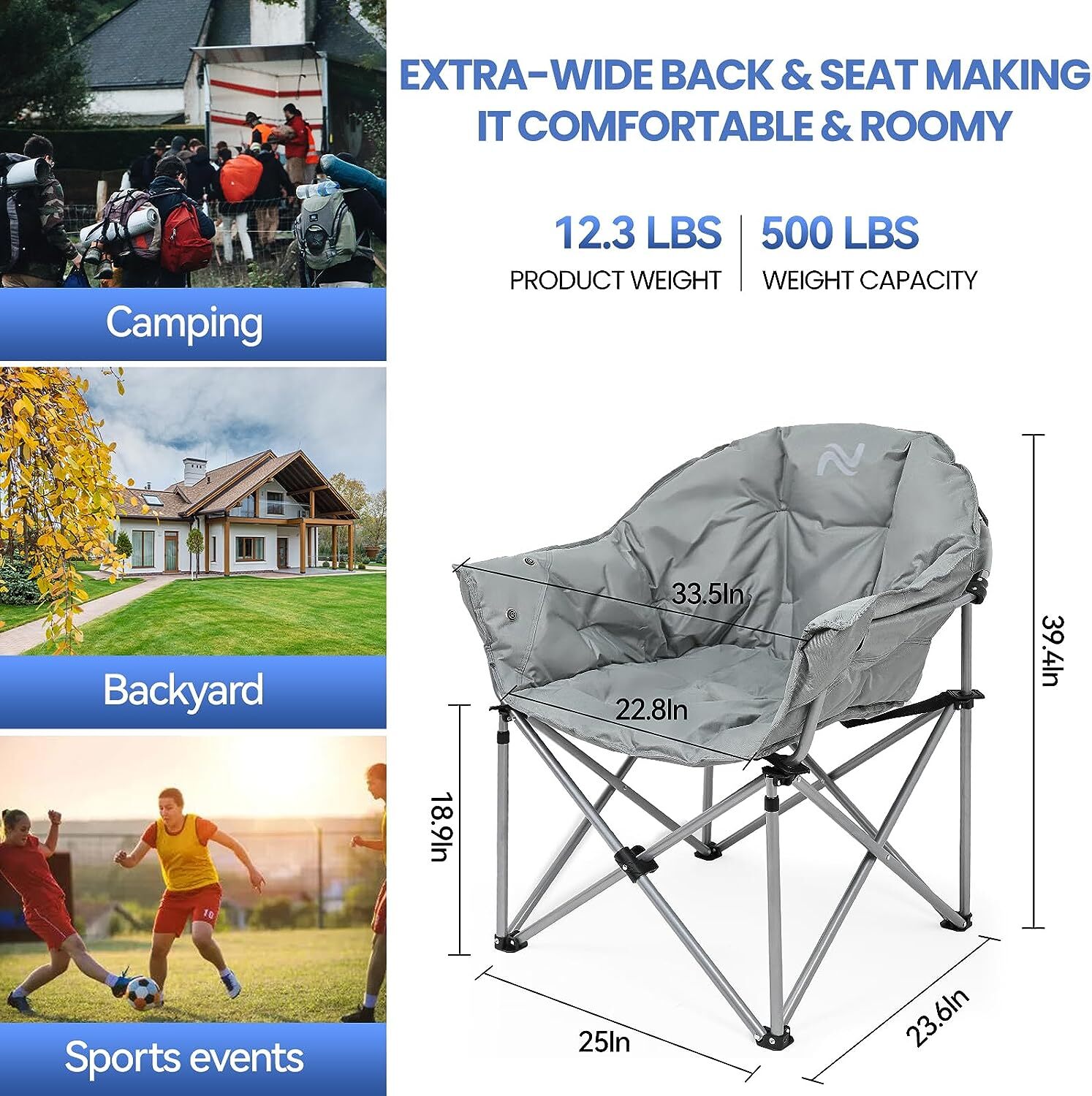 Camping

Backyard

Sports events

EXTRA-WIDE BACK & SEAT MAKING IT COMFORTABLE & ROOMY

12.3 LBS
PRODUCT WEIGHT

500 LBS
WEIGHT CAPACITY

33.5In

22.8In

39.4In

18.9In

25In

23.6In